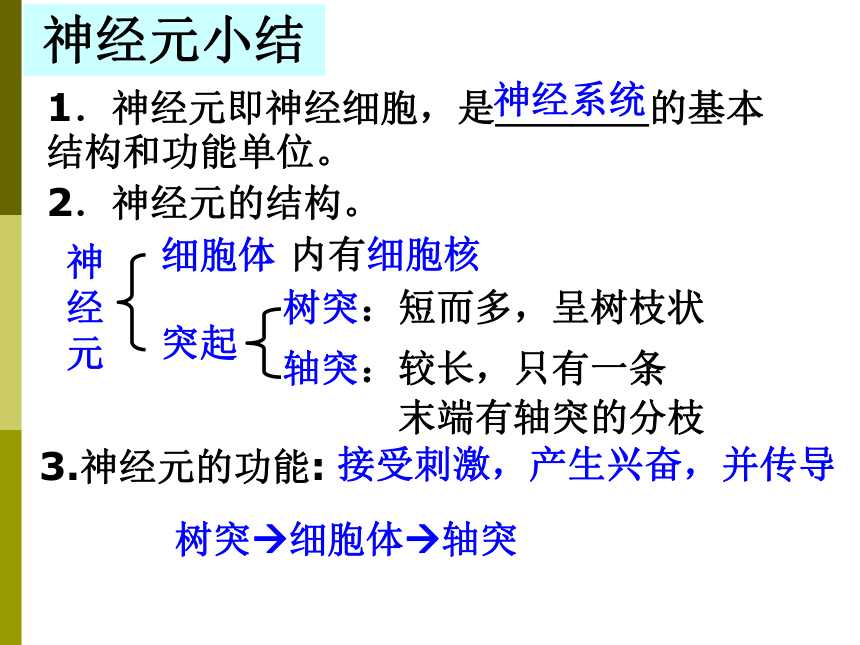 神经元小结

1．神经元即神经细胞，是神经系统的基本结构和功能单位。

2．神经元的结构。

神经元

细胞体 内有细胞核

突起

树突：短而多，呈树枝状

轴突：较长，只有一条

末端有轴突的分枝

3.神经元的功能: 接受刺激，产生兴奋，并传导

树突→细胞体→轴突